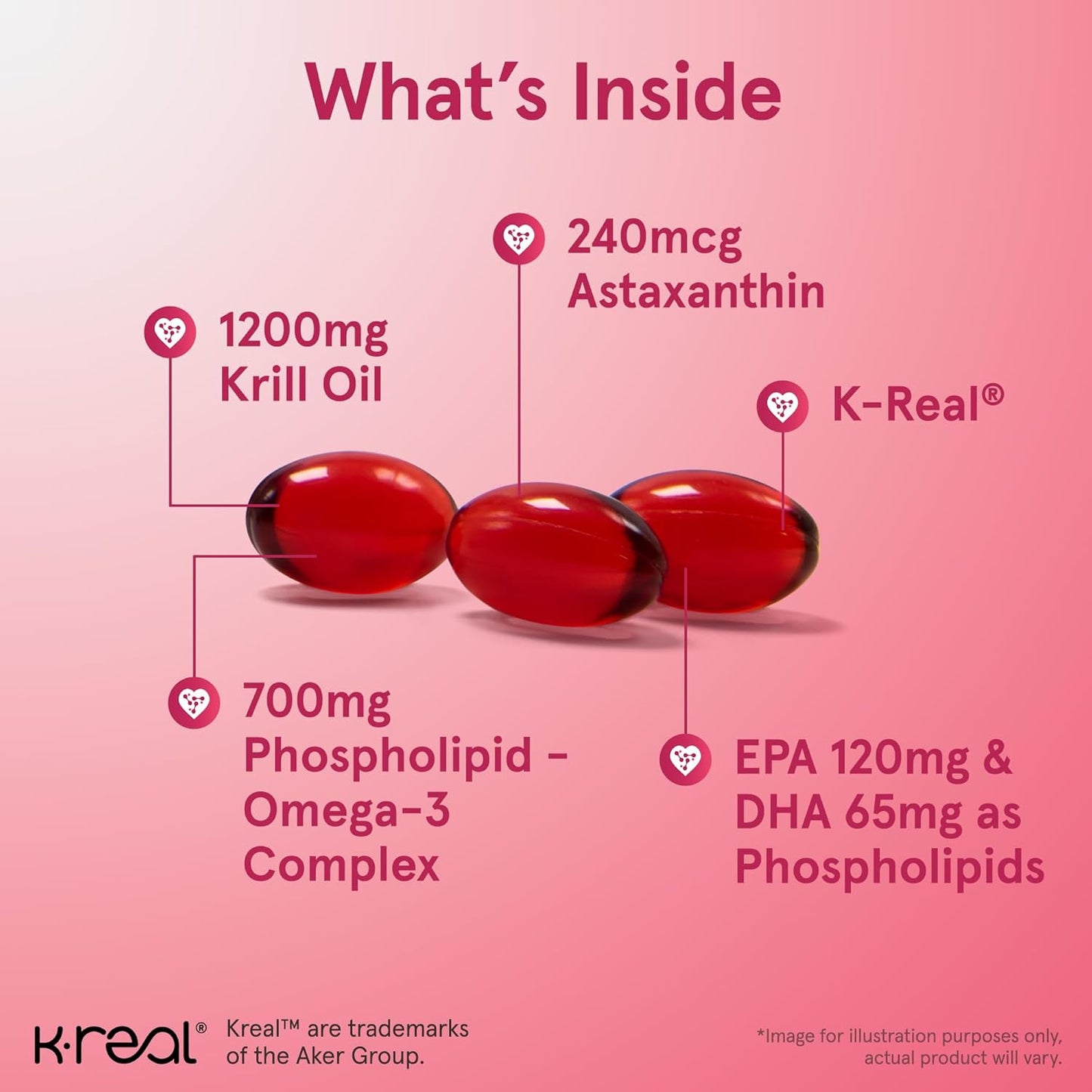 What's Inside

240mcg Astaxanthin

1200mg Krill Oil

K-Real®

700mg Phospholipid - Omega-3 Complex

EPA 120mg & DHA 65mg as Phospholipids

k·real®

Kreal™ are trademarks of the Aker Group.

*Image for illustration purposes only, actual product will vary.